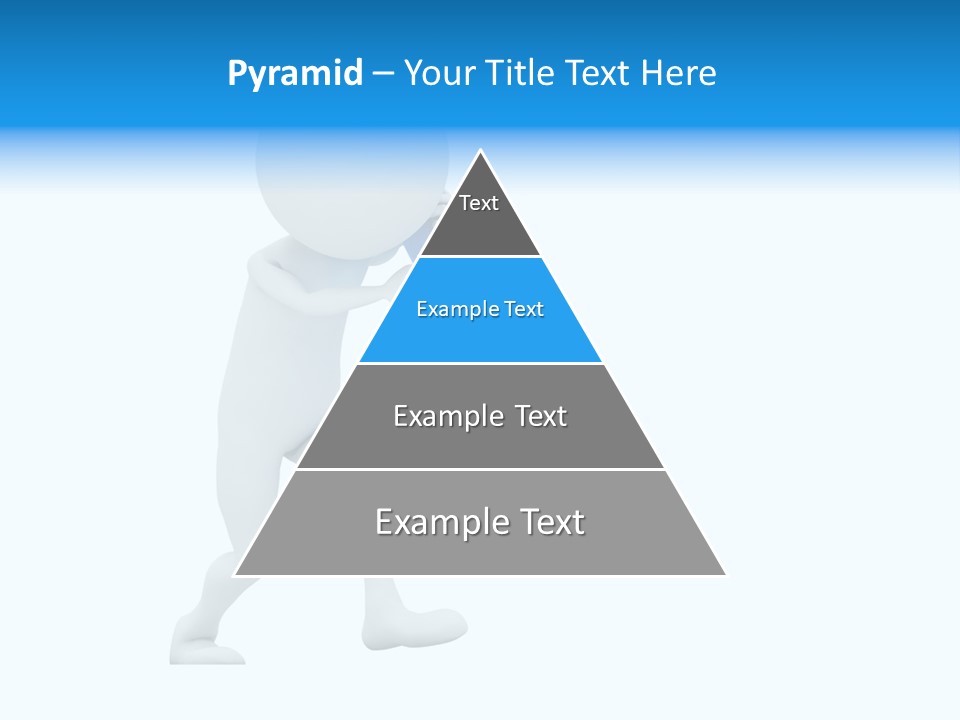 Pyramid – Your Title Text Here

Text

Example Text

Example Text

Example Text